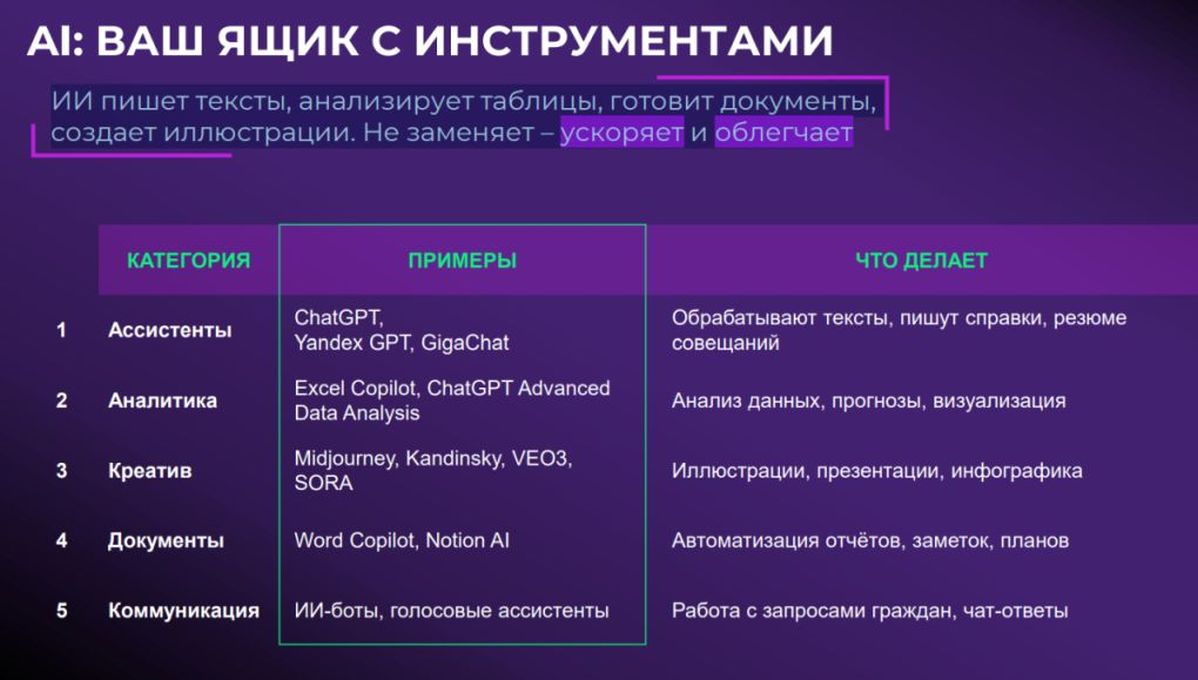 AI: ВАШ ЯЩИК С ИНСТРУМЕНТАМИ

ИИ пишет тексты, анализирует таблицы, готовит документы, создает иллюстрации. Не заменяет – ускоряет и облегчает

| | КАТЕГОРИЯ | ПРИМЕРЫ | ЧТО ДЕЛАЕТ |
|---|---|---|---|
| 1 | Ассистенты | ChatGPT, Yandex GPT, GigaChat | Обрабатывают тексты, пишут справки, резюме совещаний |
| 2 | Аналитика | Excel Copilot, ChatGPT Advanced Data Analysis | Анализ данных, прогнозы, визуализация |
| 3 | Креатив | Midjourney, Kandinsky, VEO3, SORA | Иллюстрации, презентации, инфографика |
| 4 | Документы | Word Copilot, Notion AI | Автоматизация отчётов, заметок, планов |
| 5 | Коммуникация | ИИ-боты, голосовые ассистенты | Работа с запросами граждан, чат-ответы |